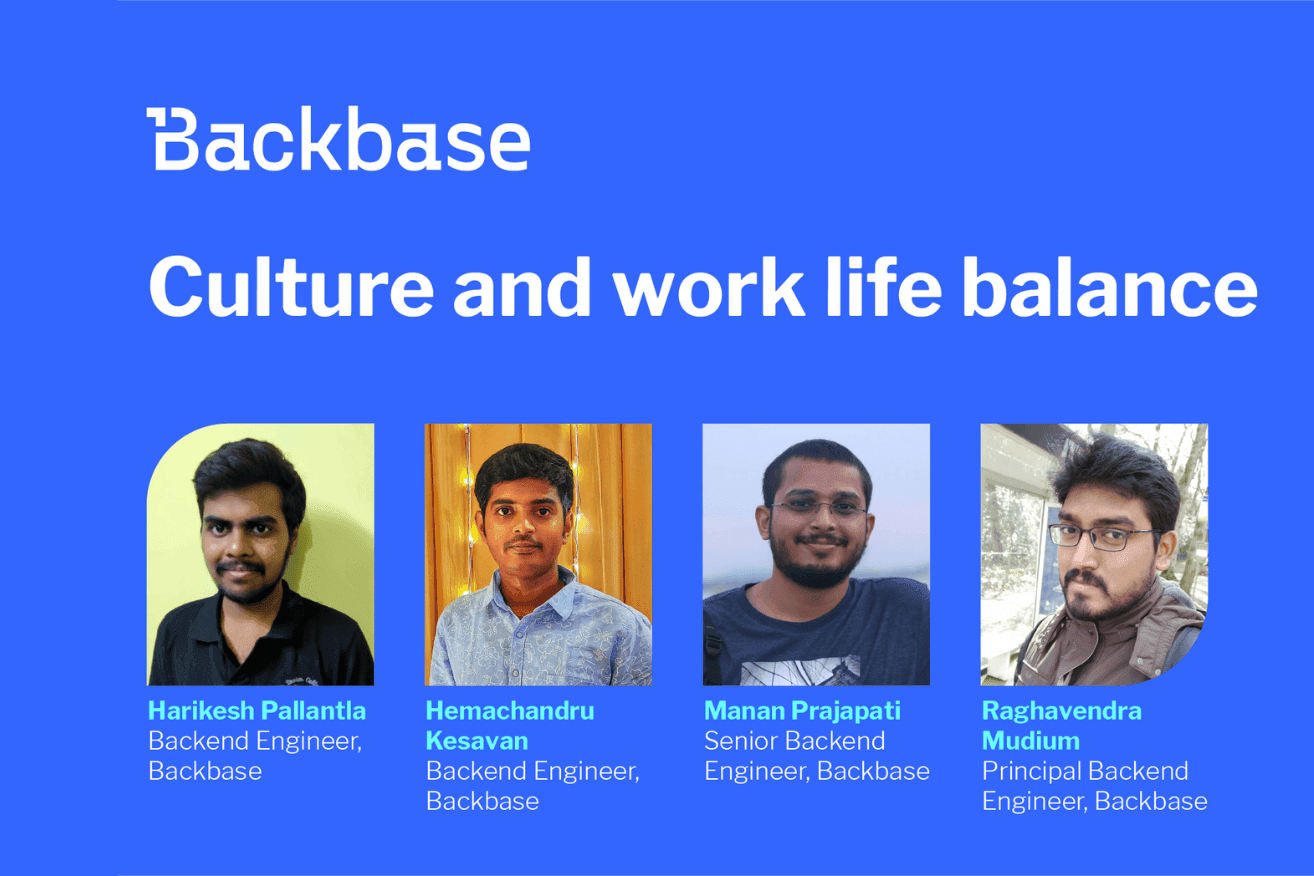 Backbase

Culture and work life balance

Harikesh Pallantla
Backend Engineer, Backbase

Hemachandru Kesavan
Backend Engineer, Backbase

Manan Prajapati
Senior Backend Engineer, Backbase

Raghavendra Mudium
Principal Backend Engineer, Backbase